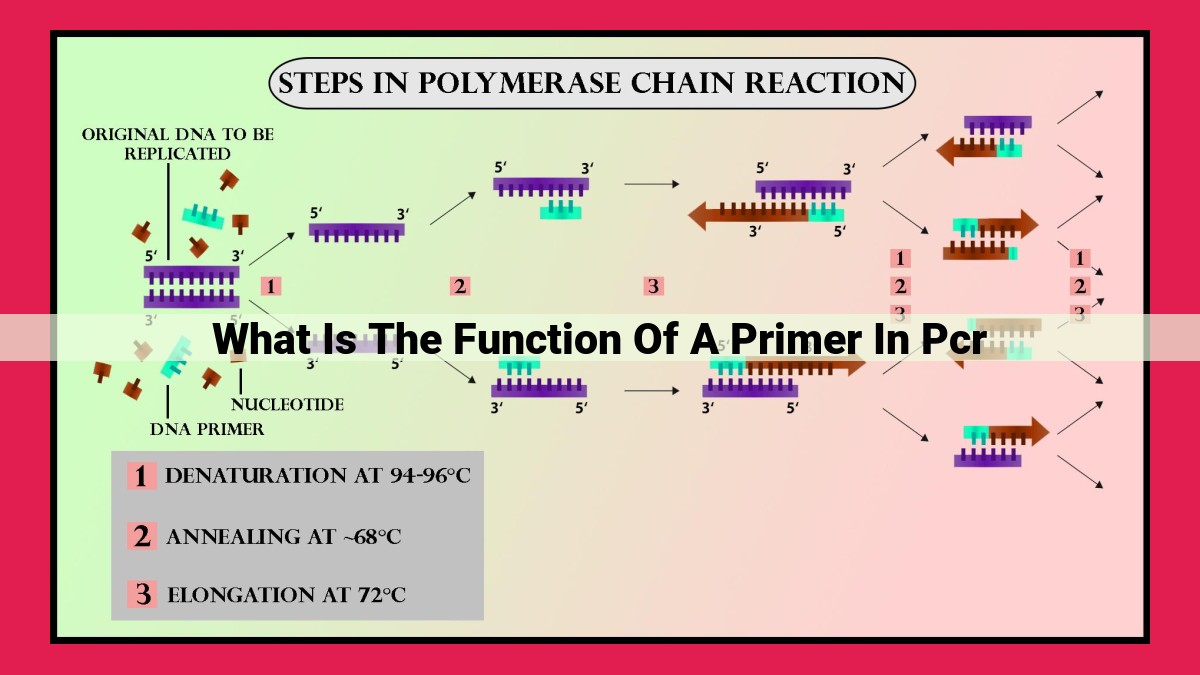 STEPS IN POLYMERASE CHAIN REACTION

ORIGINAL DNA TO BE REPLICATED

5′ 3′

3′ 5′

1

5′ 3′

3′ 5′

2

5′ 3′

3′ 5′

3

5′ 3′

3′ 5′

3′ 5′

1
2
3

1
2
3

What Is The Function Of A Primer In Pcr

NUCLEOTIDE

DNA PRIMER

1 DENATURATION AT 94-96°C

2 ANNEALING AT ~68°C

3 ELONGATION AT 72°C